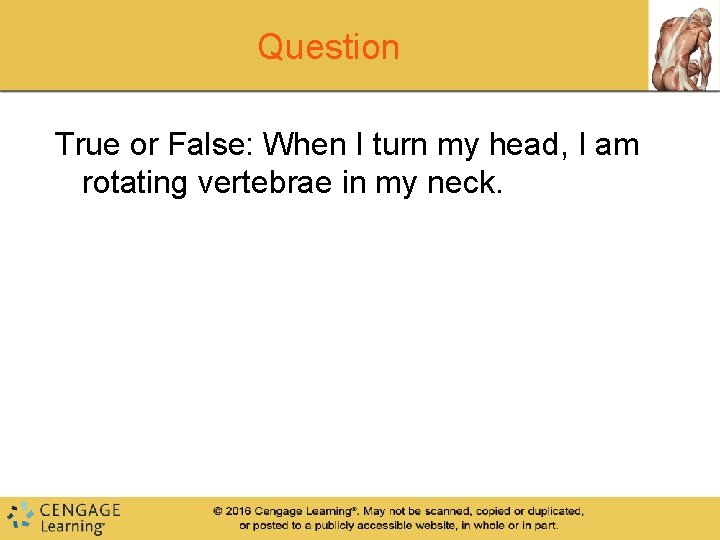 Question

True or False: When I turn my head, I am rotating vertebrae in my neck.

CENGAGE Learning

© 2016 Cengage Learning®. May not be scanned, copied or duplicated, or posted to a publicly accessible website, in whole or in part.